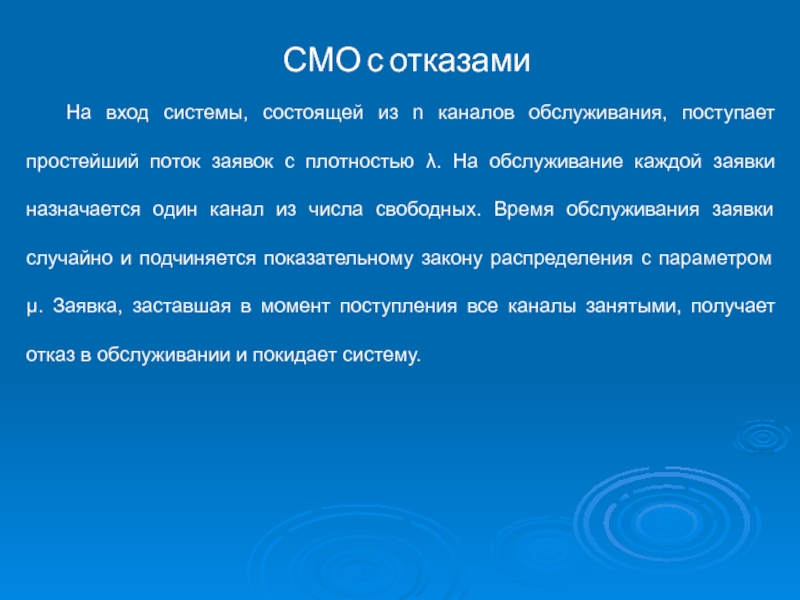 СМО с отказами

На вход системы, состоящей из n каналов обслуживания, поступает простейший поток заявок с плотностью λ. На обслуживание каждой заявки назначается один канал из числа свободных. Время обслуживания заявки случайно и подчиняется показательному закону распределения с параметром μ. Заявка, заставшая в момент поступления все каналы занятыми, получает отказ в обслуживании и покидает систему.